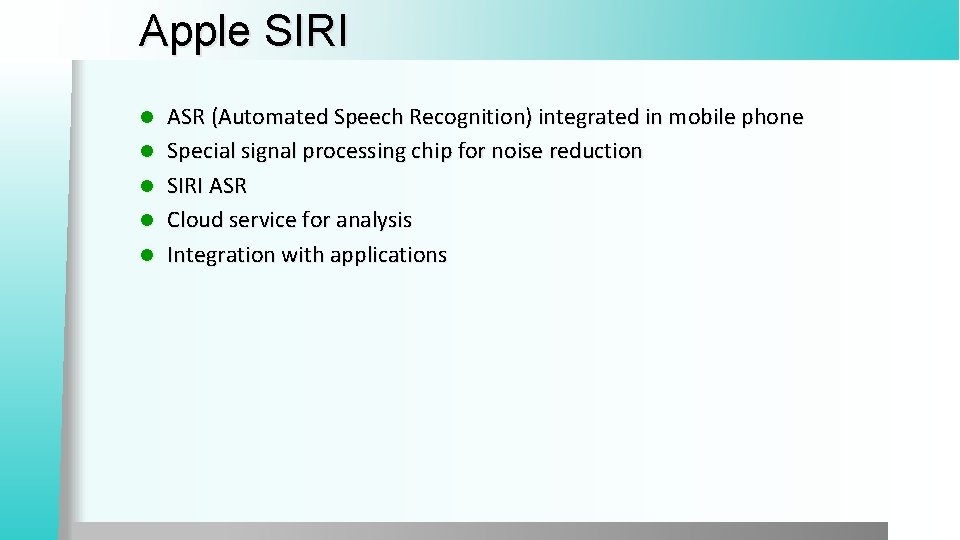 Apple SIRI

- ASR (Automated Speech Recognition) integrated in mobile phone
- Special signal processing chip for noise reduction
- SIRI ASR
- Cloud service for analysis
- Integration with applications